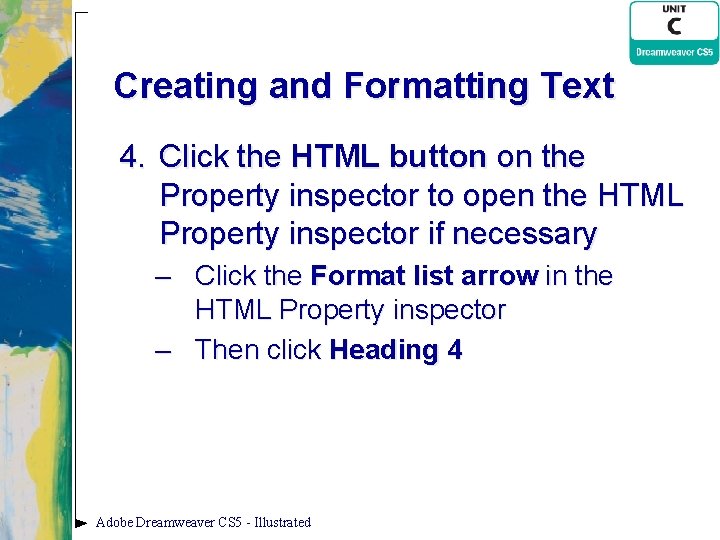 UNIT
C
Dreamweaver CS5

Creating and Formatting Text

4. Click the HTML button on the Property inspector to open the HTML Property inspector if necessary

– Click the Format list arrow in the HTML Property inspector

– Then click Heading 4

Adobe Dreamweaver CS5 - Illustrated